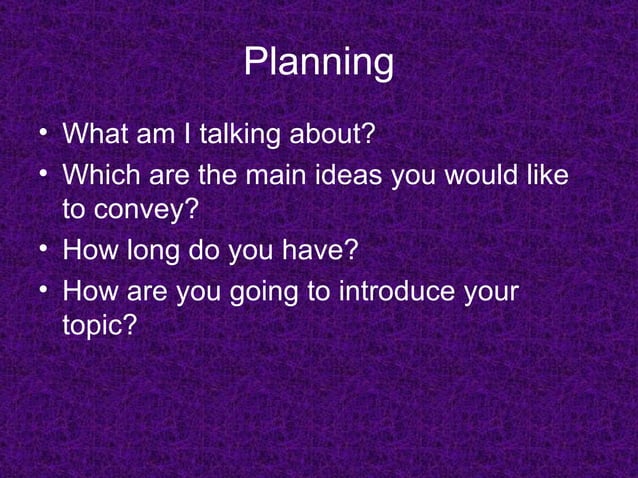 Planning

• What am I talking about?
• Which are the main ideas you would like to convey?
• How long do you have?
• How are you going to introduce your topic?